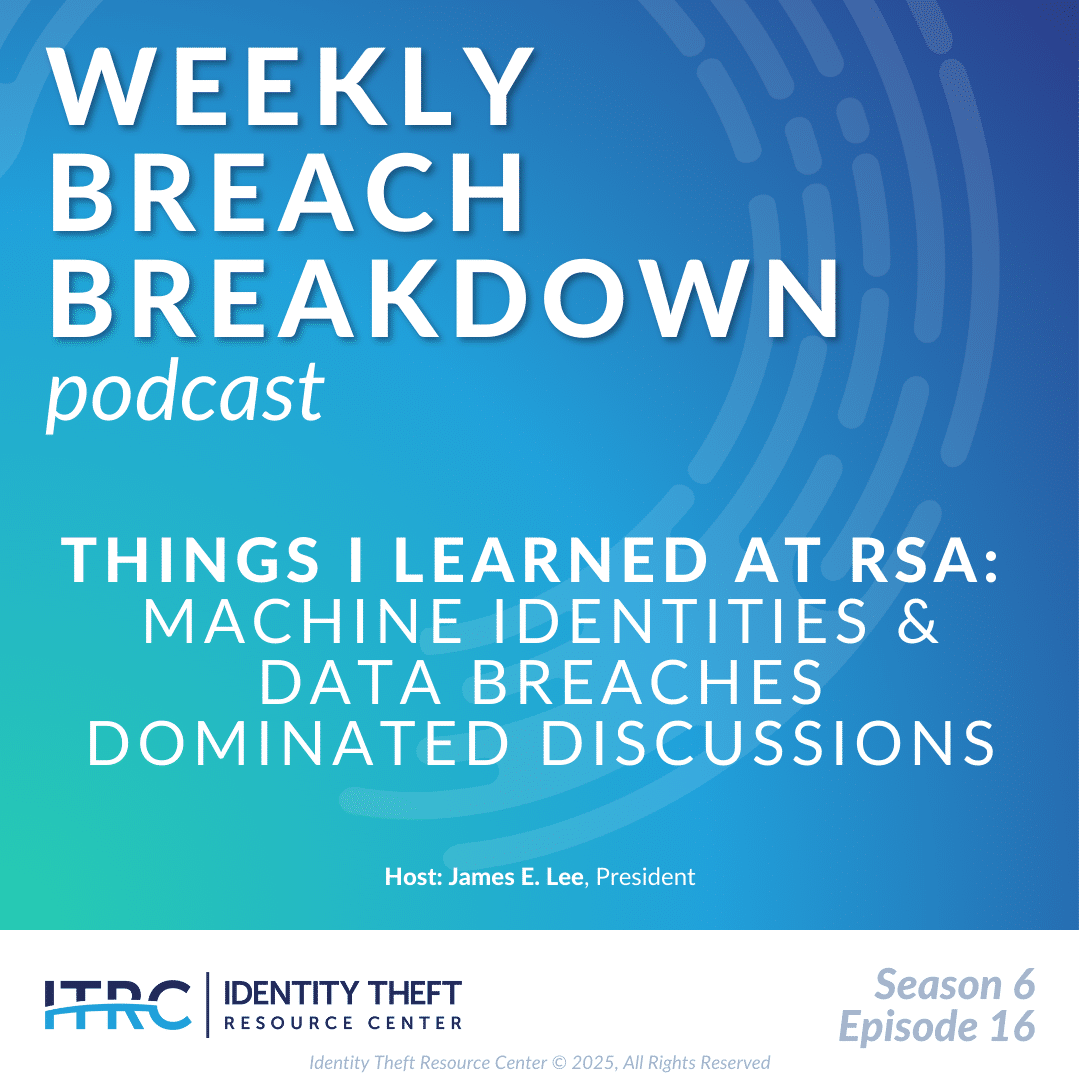 WEEKLY BREACH BREAKDOWN
podcast

THINGS I LEARNED AT RSA:
MACHINE IDENTITIES & DATA BREACHES DOMINATED DISCUSSIONS

Host: James E. Lee, President

ITRC | IDENTITY THEFT RESOURCE CENTER

Season 6
Episode 16

Identity Theft Resource Center © 2025, All Rights Reserved